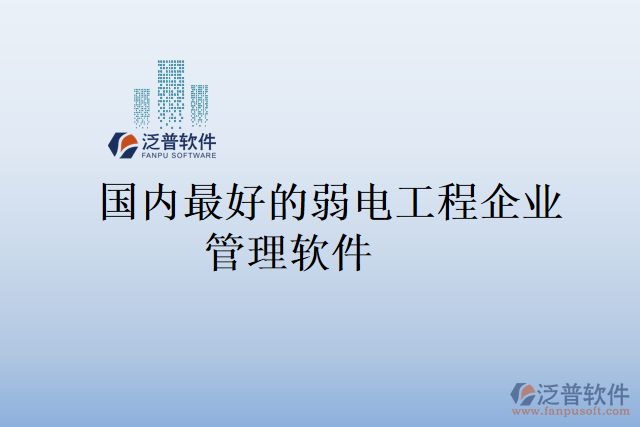 泛普软件
FANPU SOFTWARE

国内最好的弱电工程企业管理软件

泛普软件
www.fanpusoft.com